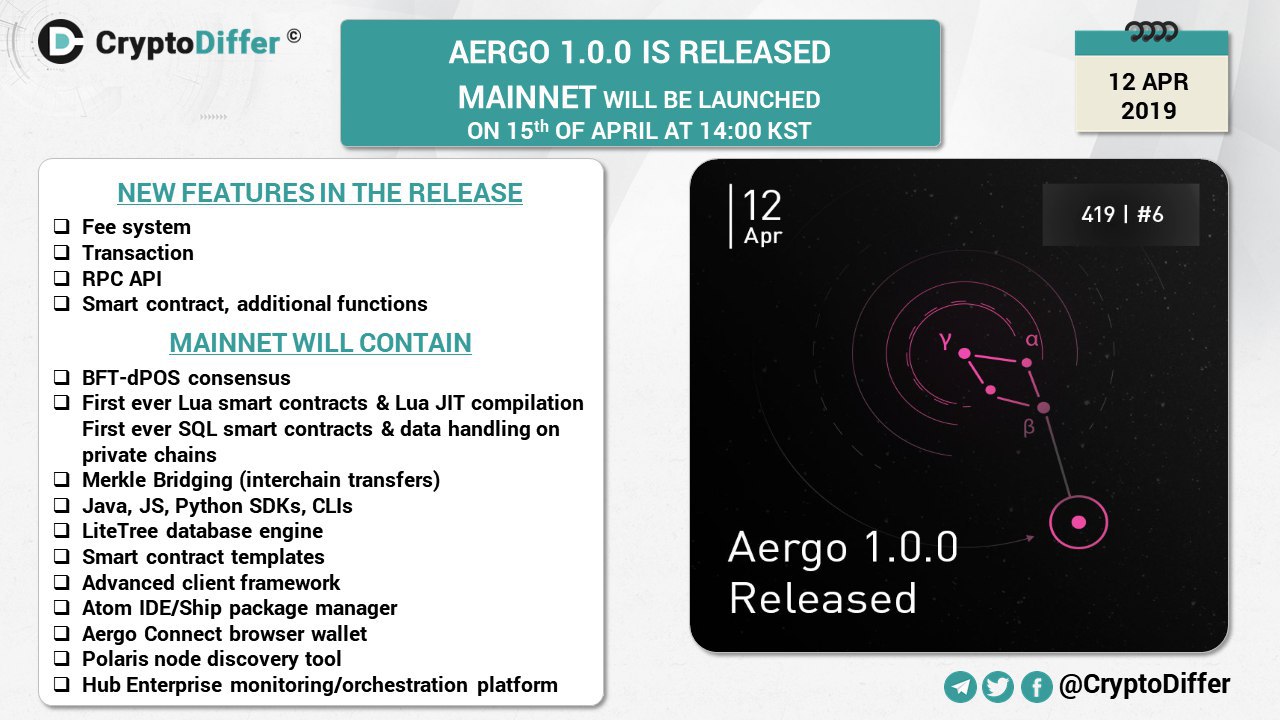 CryptoDiffer ©

AERGO 1.0.0 IS RELEASED
MAINNET WILL BE LAUNCHED
ON 15$^{th}$ OF APRIL AT 14:00 KST

12 APR
2019

NEW FEATURES IN THE RELEASE
❑ Fee system
❑ Transaction
❑ RPC API
❑ Smart contract, additional functions

MAINNET WILL CONTAIN
❑ BFT-dPOS consensus
❑ First ever Lua smart contracts & Lua JIT compilation
First ever SQL smart contracts & data handling on private chains
❑ Merkle Bridging (interchain transfers)
❑ Java, JS, Python SDKs, CLIs
❑ LiteTree database engine
❑ Smart contract templates
❑ Advanced client framework
❑ Atom IDE/Ship package manager
❑ Aergo Connect browser wallet
❑ Polaris node discovery tool
❑ Hub Enterprise monitoring/orchestration platform

12
Apr

419 | #6

γ
α
β

Aergo 1.0.0
Released

@CryptoDiffer